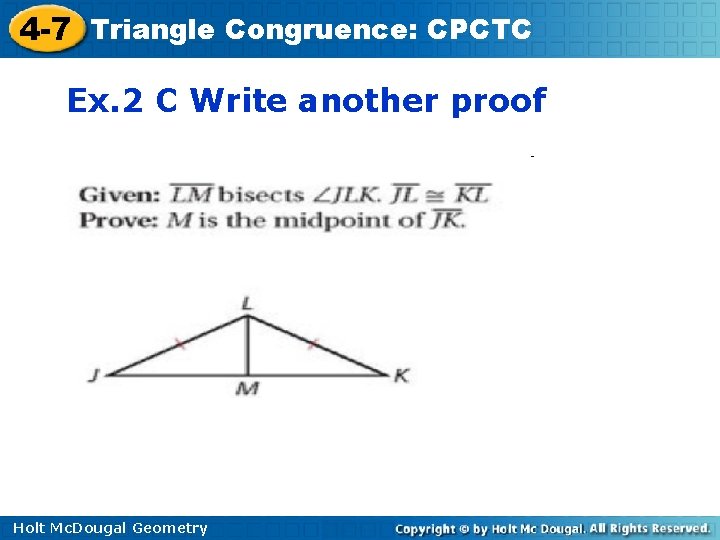 4-7 Triangle Congruence: CPCTC

Ex.2 C Write another proof

Given: $\overline{LM}$ bisects $\angle JLK$. $\overline{JL} \cong \overline{KL}$
Prove: $M$ is the midpoint of $\overline{JK}$.

L
J
M
K

Holt McDougal Geometry

Copyright © by Holt Mc Dougal. All Rights Reserved.